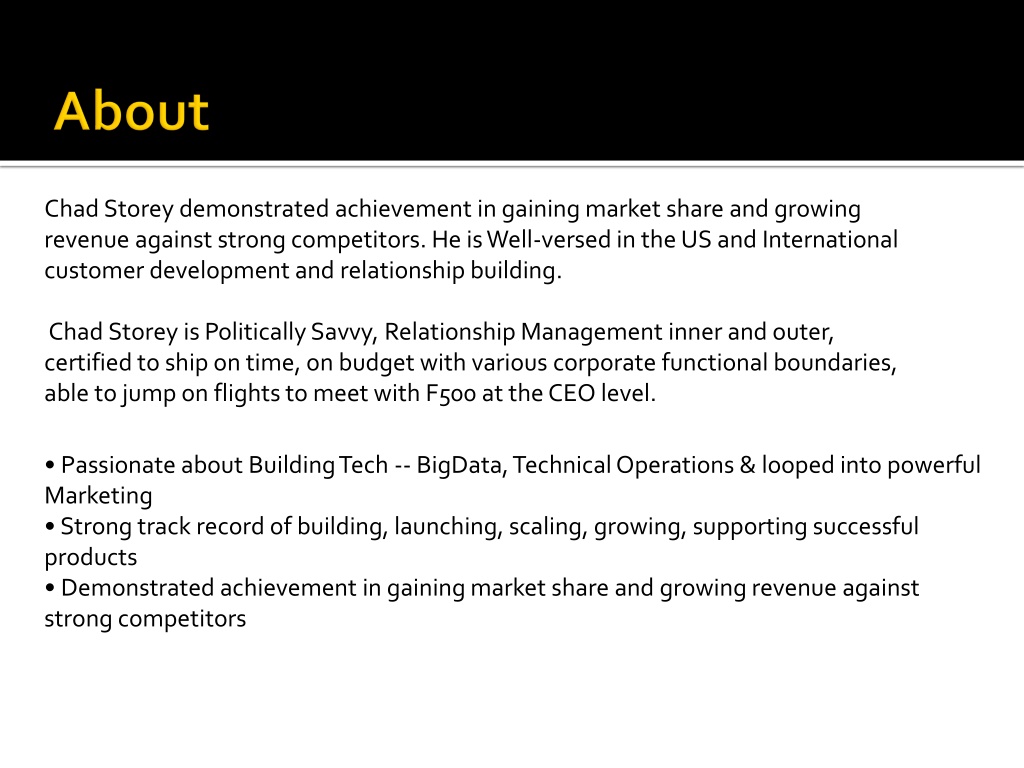 About

Chad Storey demonstrated achievement in gaining market share and growing revenue against strong competitors. He is Well-versed in the US and International customer development and relationship building.

Chad Storey is Politically Savvy, Relationship Management inner and outer, certified to ship on time, on budget with various corporate functional boundaries, able to jump on flights to meet with F500 at the CEO level.

• Passionate about Building Tech -- BigData, Technical Operations & looped into powerful Marketing
• Strong track record of building, launching, scaling, growing, supporting successful products
• Demonstrated achievement in gaining market share and growing revenue against strong competitors